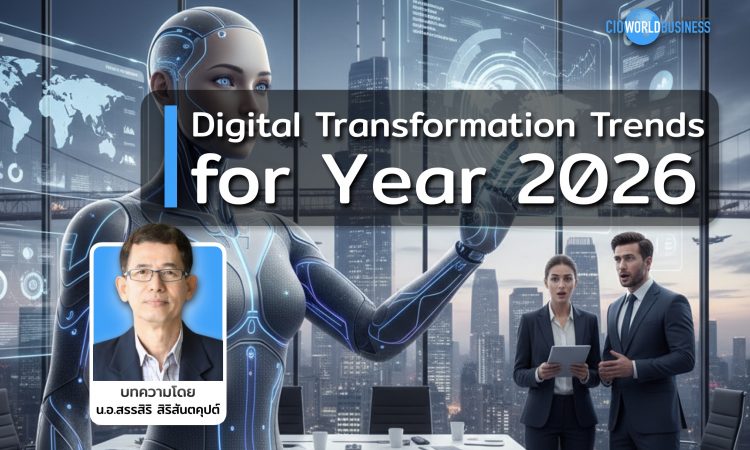 CIO WORLD BUSINESS

Digital Transformation Trends for Year 2026

บทความโดย
น.อ.สรรสิริ สิริสันตคุปต์